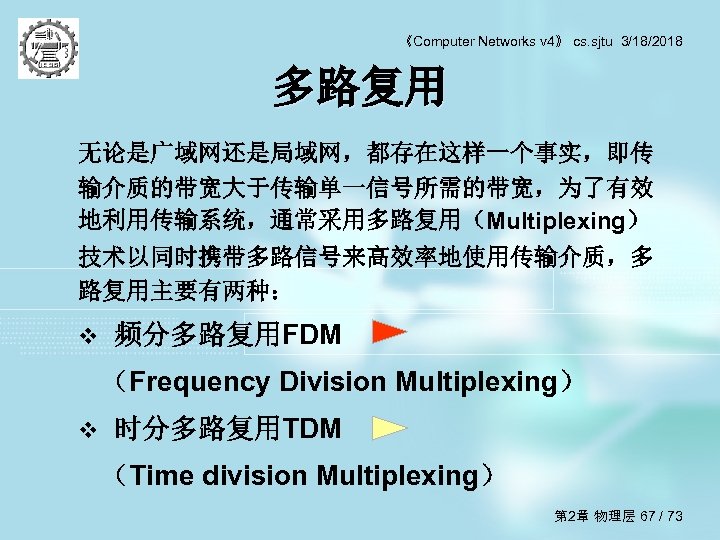 《Computer Networks v4》 cs.sjtu 3/18/2018

多路复用

无论是广域网还是局域网，都存在这样一个事实，即传输介质的带宽大于传输单一信号所需的带宽，为了有效地利用传输系统，通常采用多路复用（Multiplexing）技术以同时携带多路信号来高效率地使用传输介质，多路复用主要有两种：

❖ 频分多路复用FDM

（Frequency Division Multiplexing）

❖ 时分多路复用TDM

（Time division Multiplexing）

第2章 物理层 67 / 73